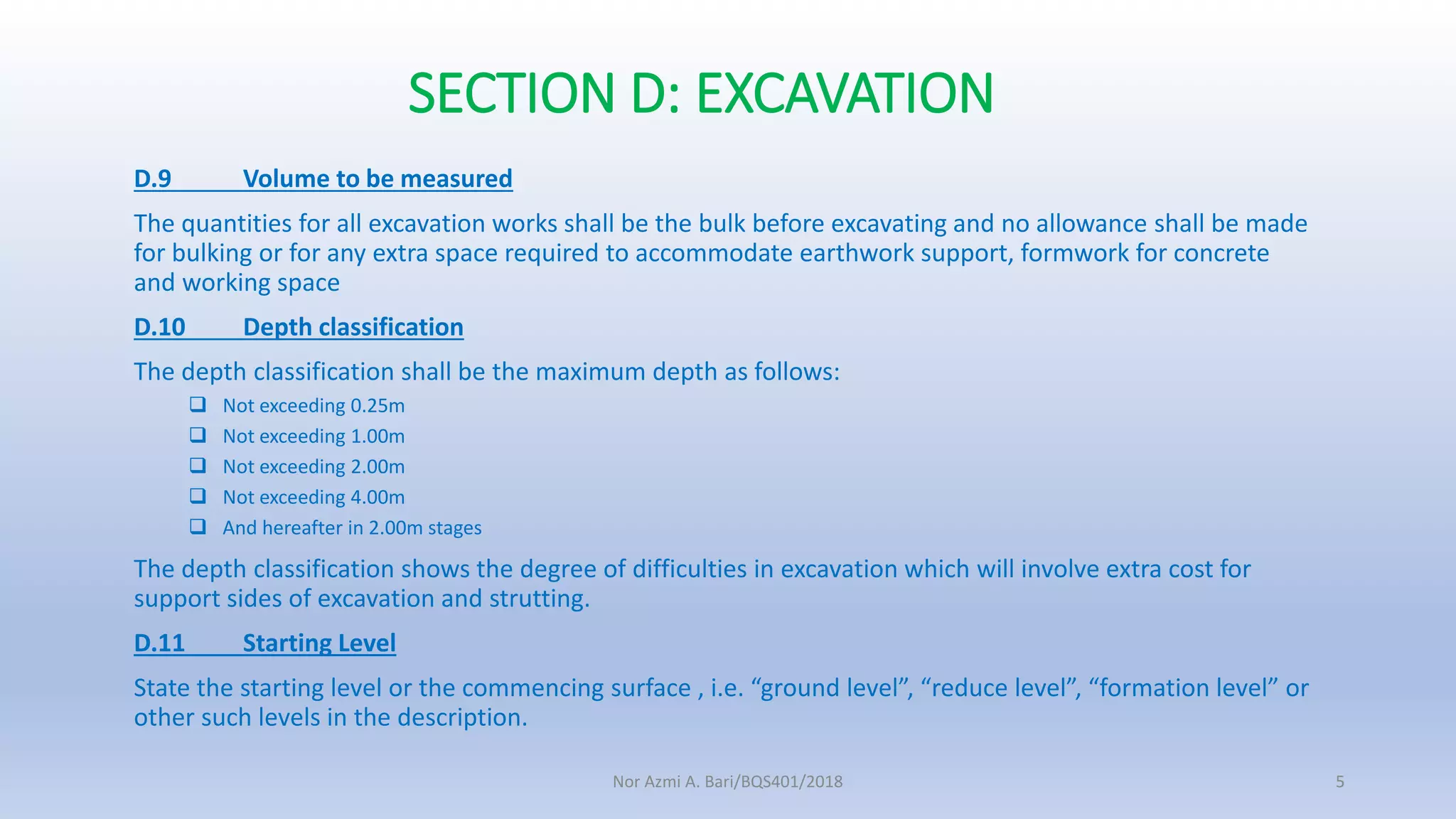 SECTION D: EXCAVATION

D.9 Volume to be measured

The quantities for all excavation works shall be the bulk before excavating and no allowance shall be made for bulking or for any extra space required to accommodate earthwork support, formwork for concrete and working space

D.10 Depth classification

The depth classification shall be the maximum depth as follows:

❑ Not exceeding 0.25m
❑ Not exceeding 1.00m
❑ Not exceeding 2.00m
❑ Not exceeding 4.00m
❑ And hereafter in 2.00m stages

The depth classification shows the degree of difficulties in excavation which will involve extra cost for support sides of excavation and strutting.

D.11 Starting Level

State the starting level or the commencing surface , i.e. “ground level”, “reduce level”, “formation level” or other such levels in the description.

Nor Azmi A. Bari/BQS401/2018

5